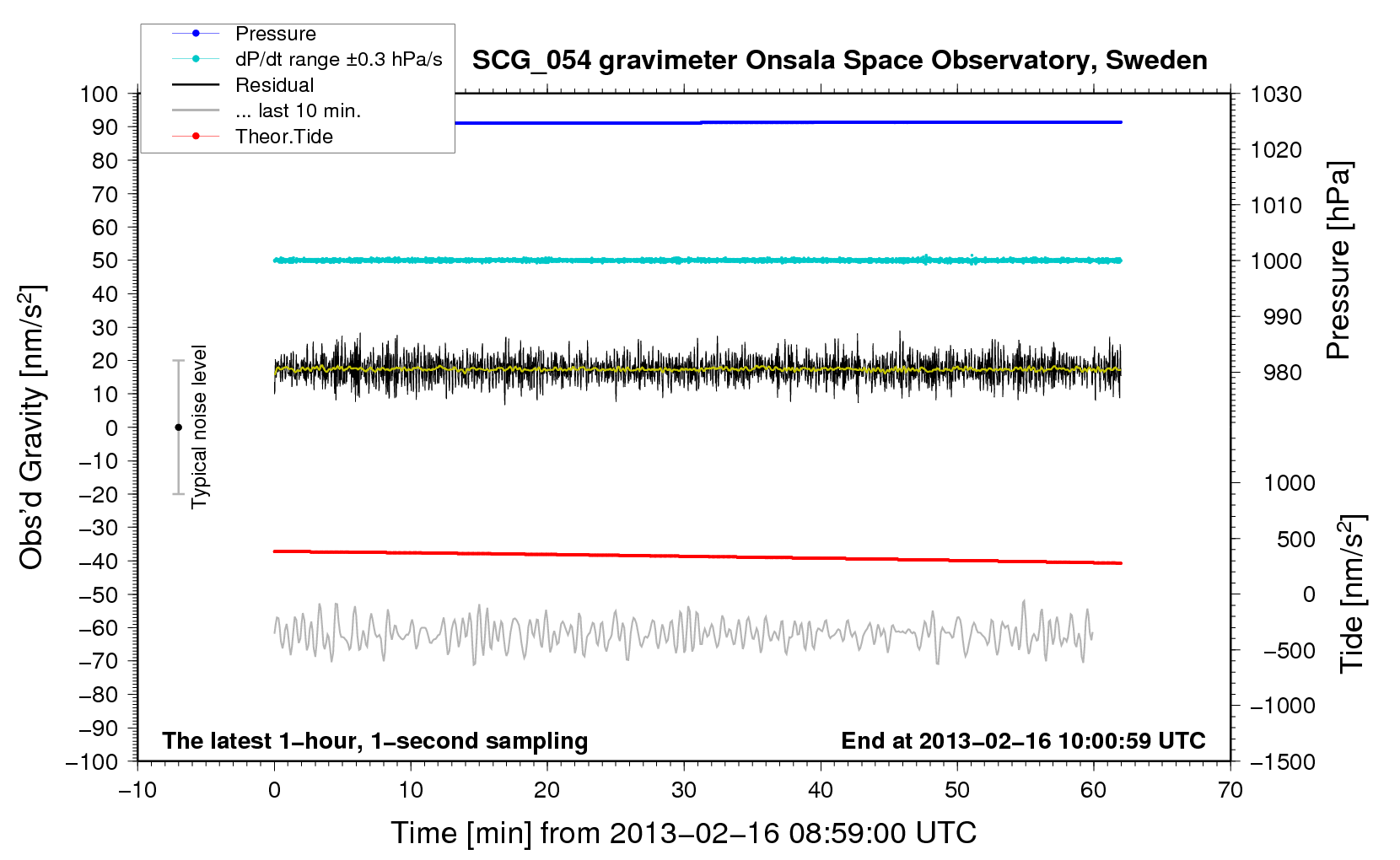 Pressure
dP/dt range ±0.3 hPa/s
Residual
... last 10 min.
Theor.Tide

SCG_054 gravimeter Onsala Space Observatory, Sweden

Obs'd Gravity [$nm/s^2$]
100
90
80
70
60
50
40
30
20
10
0
−10
−20
−30
−40
−50
−60
−70
−80
−90
−100

Typical noise level

Pressure [hPa]
1030
1020
1010
1000
990
980

Tide [$nm/s^2$]
1000
500
0
−500
−1000
−1500

The latest 1−hour, 1−second sampling
End at 2013−02−16 10:00:59 UTC

−10
0
10
20
30
40
50
60
70

Time [min] from 2013−02−16 08:59:00 UTC